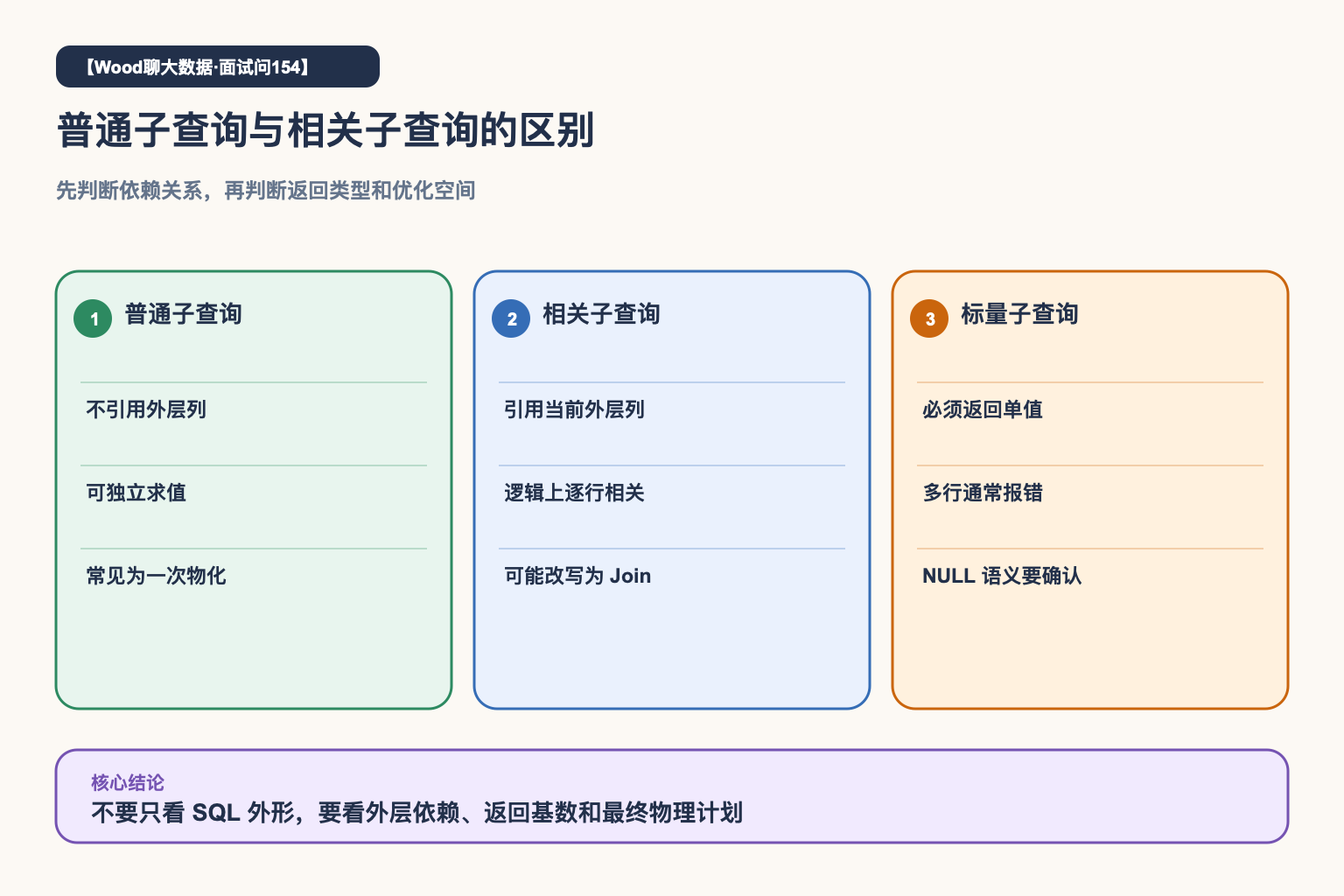 【Wood聊大数据·面试问154】

普通子查询与相关子查询的区别

先判断依赖关系，再判断返回类型和优化空间

1 普通子查询

不引用外层列

可独立求值

常见为一次物化

2 相关子查询

引用当前外层列

逻辑上逐行相关

可能改写为Join

3 标量子查询

必须返回单值

多行通常报错

NULL语义要确认

核心结论

不要只看SQL外形，要看外层依赖、返回基数和最终物理计划